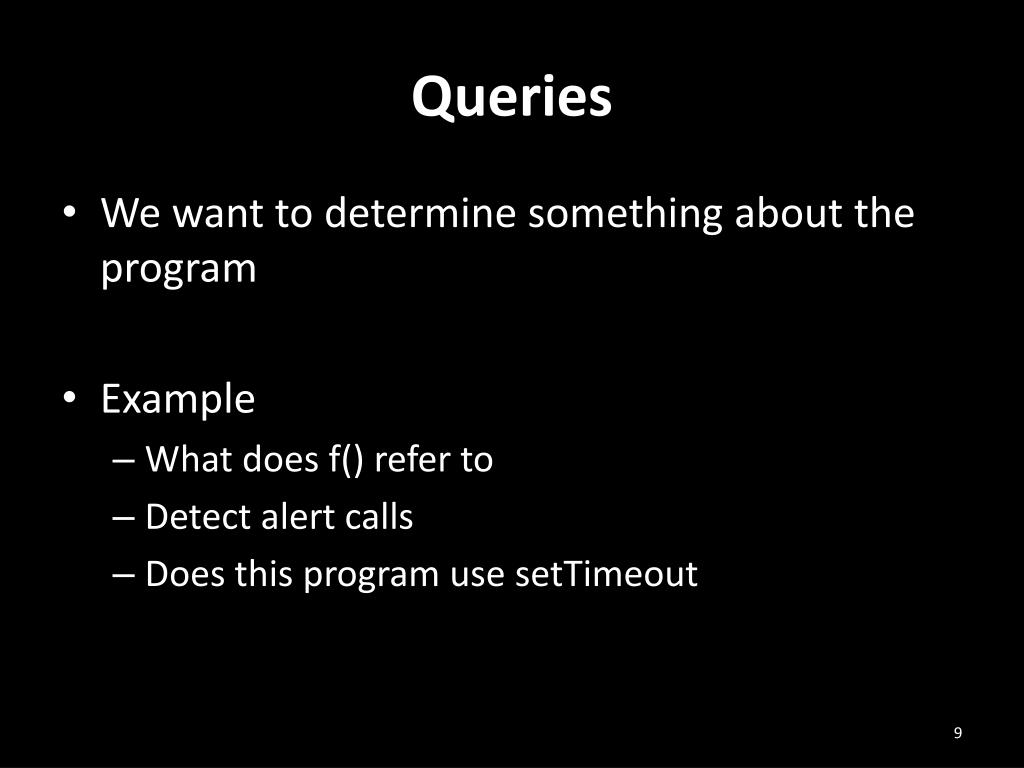 Queries

• We want to determine something about the program

• Example
– What does f() refer to
– Detect alert calls
– Does this program use setTimeout

9